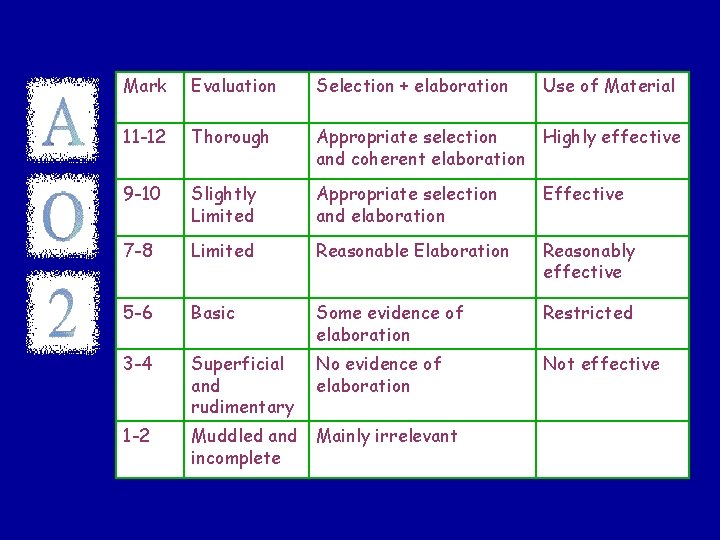 A
O
2

| Mark | Evaluation | Selection + elaboration | Use of Material |
|---|---|---|---|
| 11-12 | Thorough | Appropriate selection and coherent elaboration | Highly effective |
| 9-10 | Slightly Limited | Appropriate selection and elaboration | Effective |
| 7-8 | Limited | Reasonable Elaboration | Reasonably effective |
| 5-6 | Basic | Some evidence of elaboration | Restricted |
| 3-4 | Superficial and rudimentary | No evidence of elaboration | Not effective |
| 1-2 | Muddled and incomplete | Mainly irrelevant | |